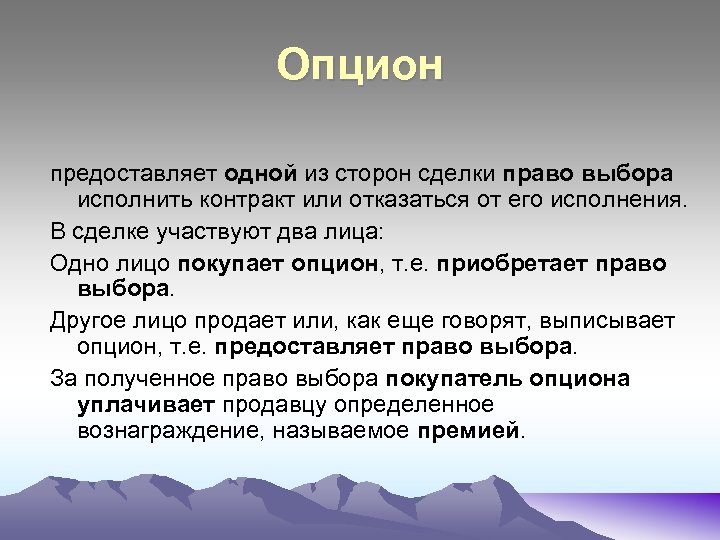 Опцион

предоставляет одной из сторон сделки право выбора исполнить контракт или отказаться от его исполнения.

В сделке участвуют два лица:

Одно лицо покупает опцион, т.е. приобретает право выбора.

Другое лицо продает или, как еще говорят, выписывает опцион, т.е. предоставляет право выбора.

За полученное право выбора покупатель опциона уплачивает продавцу определенное вознаграждение, называемое премией.